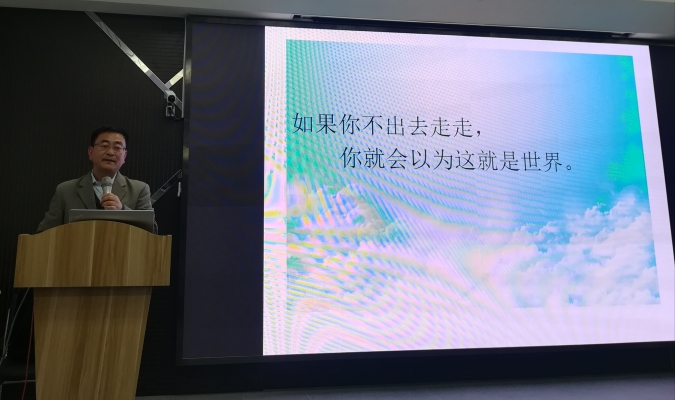 如果你不出去走走，
你就会以为这就是世界。